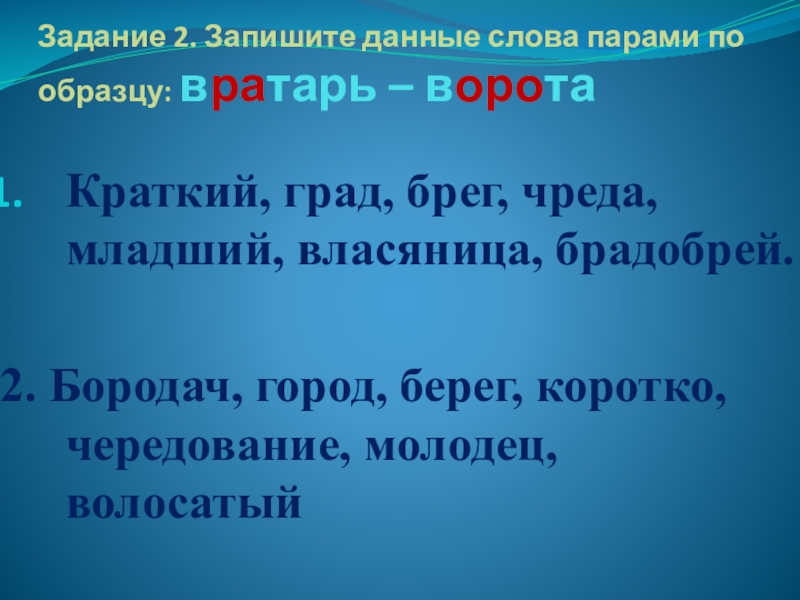 Задание 2. Запишите данные слова парами по образцу: вратарь – ворота

1. Краткий, град, брег, чреда, младший, власяница, брадобрей.

2. Бородач, город, берег, коротко, чередование, молодец, волосатый